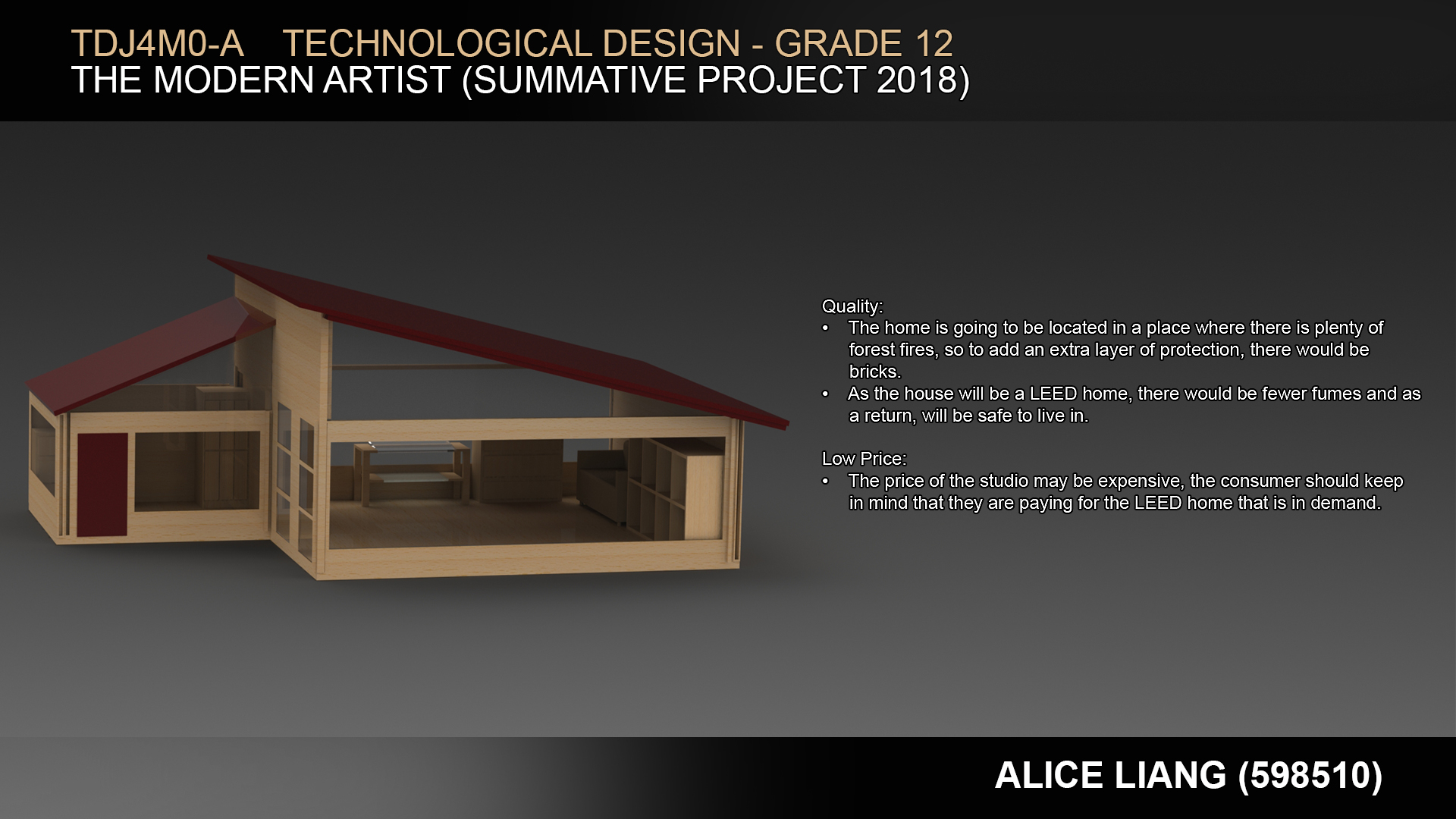 TDJ4M0-A TECHNOLOGICAL DESIGN - GRADE 12
THE MODERN ARTIST (SUMMATIVE PROJECT 2018)

Quality:
• The home is going to be located in a place where there is plenty of forest fires, so to add an extra layer of protection, there would be bricks.
• As the house will be a LEED home, there would be fewer fumes and as a return, will be safe to live in.

Low Price:
• The price of the studio may be expensive, the consumer should keep in mind that they are paying for the LEED home that is in demand.

ALICE LIANG (598510)